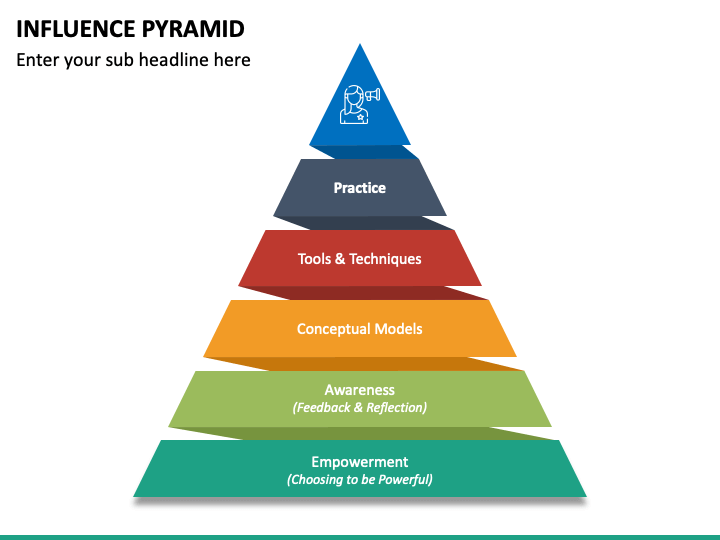 INFLUENCE PYRAMID

Enter your sub headline here

Practice

Tools & Techniques

Conceptual Models

Awareness
(Feedback & Reflection)

Empowerment
(Choosing to be Powerful)